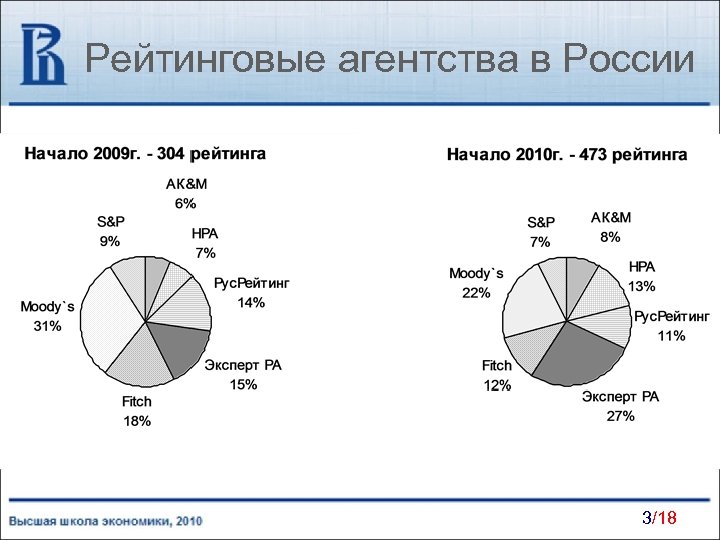 Рейтинговые агентства в России

Начало 2009г. - 304 рейтинга

АК&М
6%

НРА
7%

РусРейтинг
14%

Эксперт РА
15%

Fitch
18%

Moody`s
31%

S&P
9%

Начало 2010г. - 473 рейтинга

АК&М
8%

НРА
13%

РусРейтинг
11%

Эксперт РА
27%

Fitch
12%

Moody`s
22%

S&P
7%

Высшая школа экономики, 2010

3/18